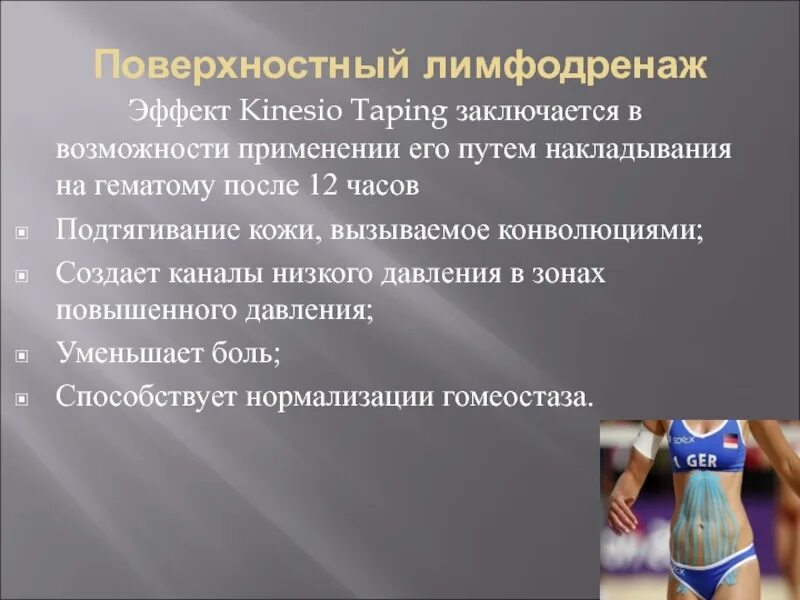 Поверхностный лимфодренаж

Эффект Kinesio Taping заключается в возможности применении его путем накладывания на гематому после 12 часов

Подтягивание кожи, вызываемое конволюциями;

Создает каналы низкого давления в зонах повышенного давления;

Уменьшает боль;

Способствует нормализации гомеостаза.

GER